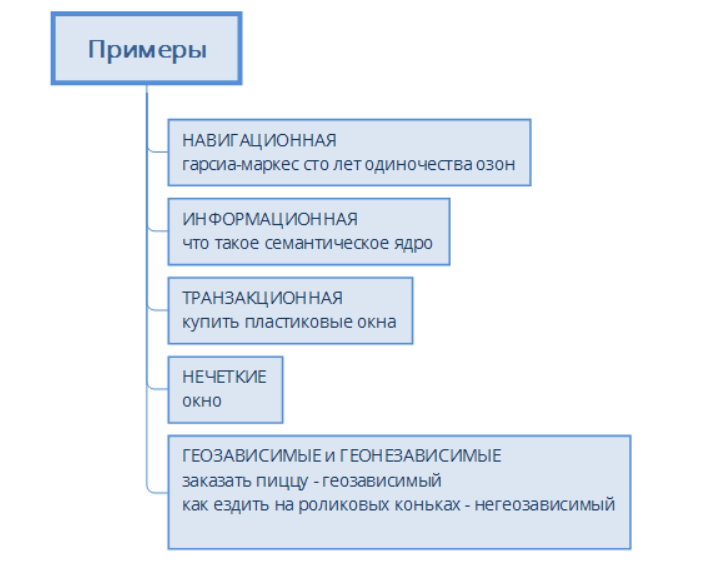 Примеры

НАВИГАЦИОННАЯ
гарсиа-маркес сто лет одиночества озон

ИНФОРМАЦИОННАЯ
что такое семантическое ядро

ТРАНЗАКЦИОННАЯ
купить пластиковые окна

НЕЧЕТКИЕ
окно

ГЕОЗАВИСИМЫЕ и ГЕОНЕЗАВИСИМЫЕ
заказать пиццу - геозависимый
как ездить на роликовых коньках - негеозависимый